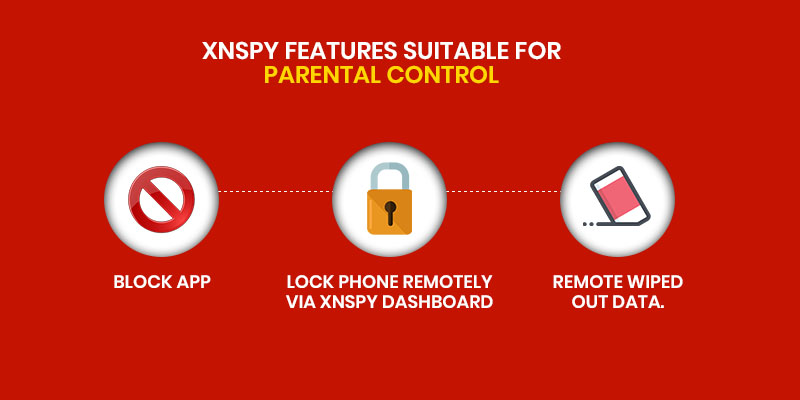 XNSPY FEATURES SUITABLE FOR PARENTAL CONTROL

BLOCK APP

LOCK PHONE REMOTELY VIA XNSPY DASHBOARD

REMOTE WIPED OUT DATA.